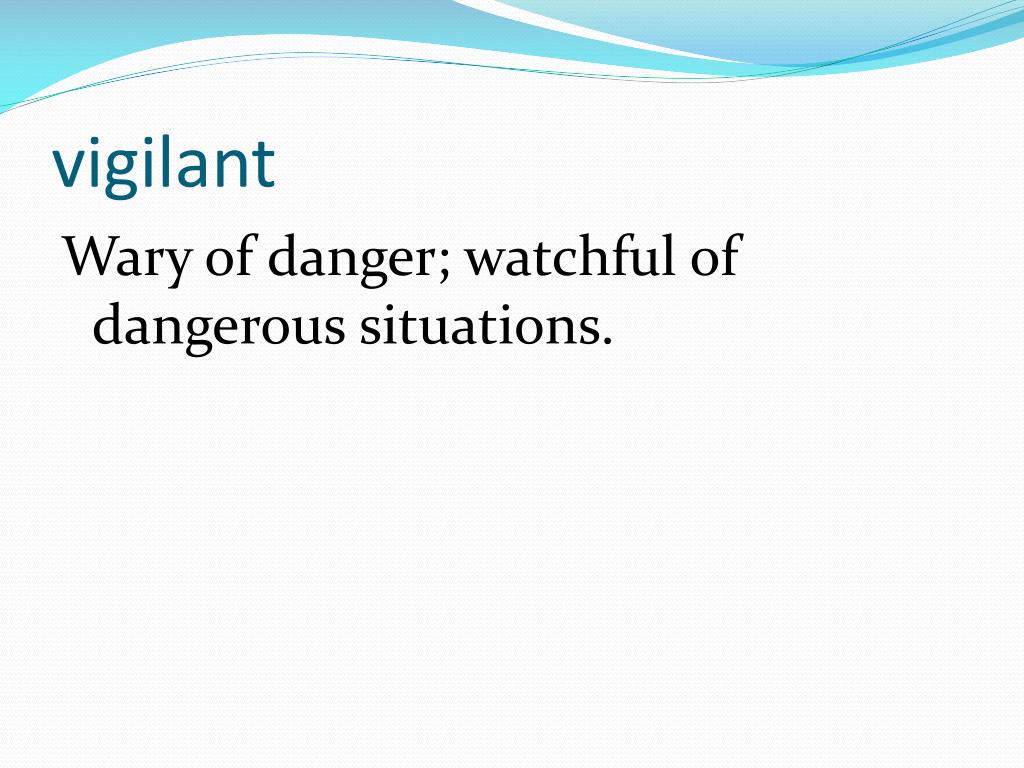 vigilant

Wary of danger; watchful of dangerous situations.